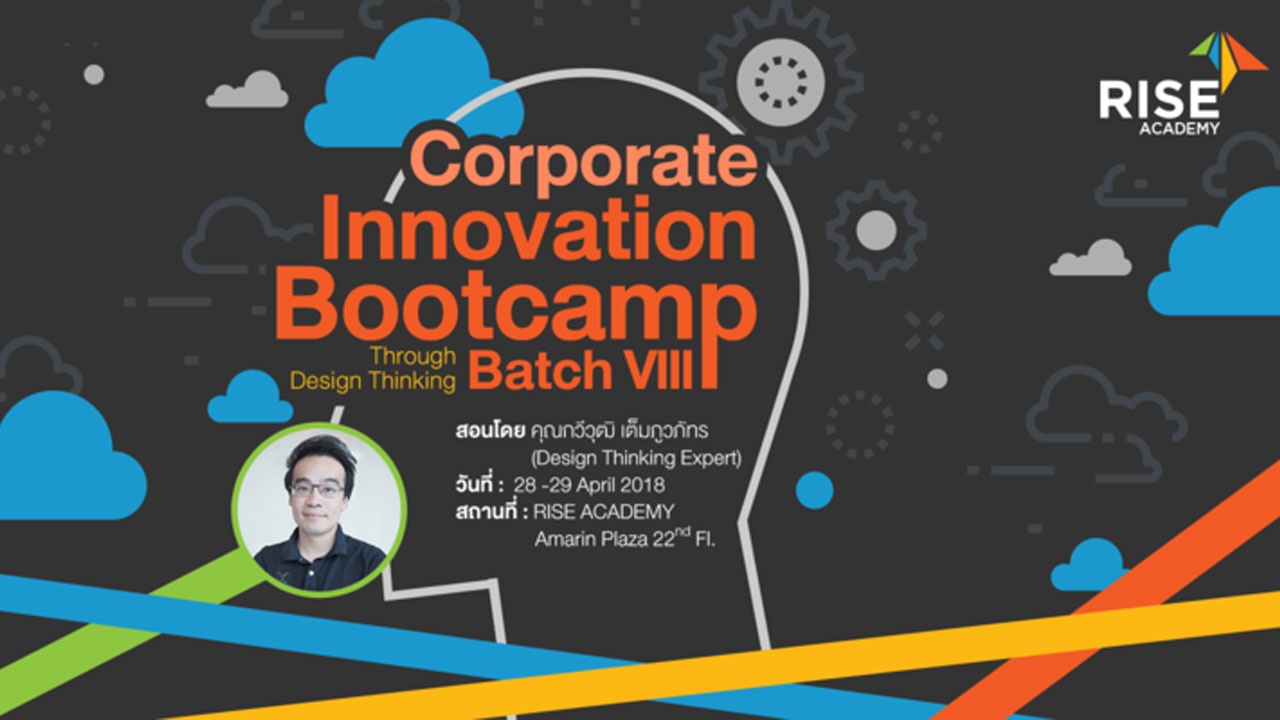 RISE ACADEMY

Corporate Innovation Bootcamp

Through Design Thinking

Batch VIII

สอนโดย คุณกวีวุฒิ เต็มภูวภัทร (Design Thinking Expert)

วันที่ : 28 -29 April 2018

สถานที่ : RISE ACADEMY Amarin Plaza 22$^{nd}$ Fl.